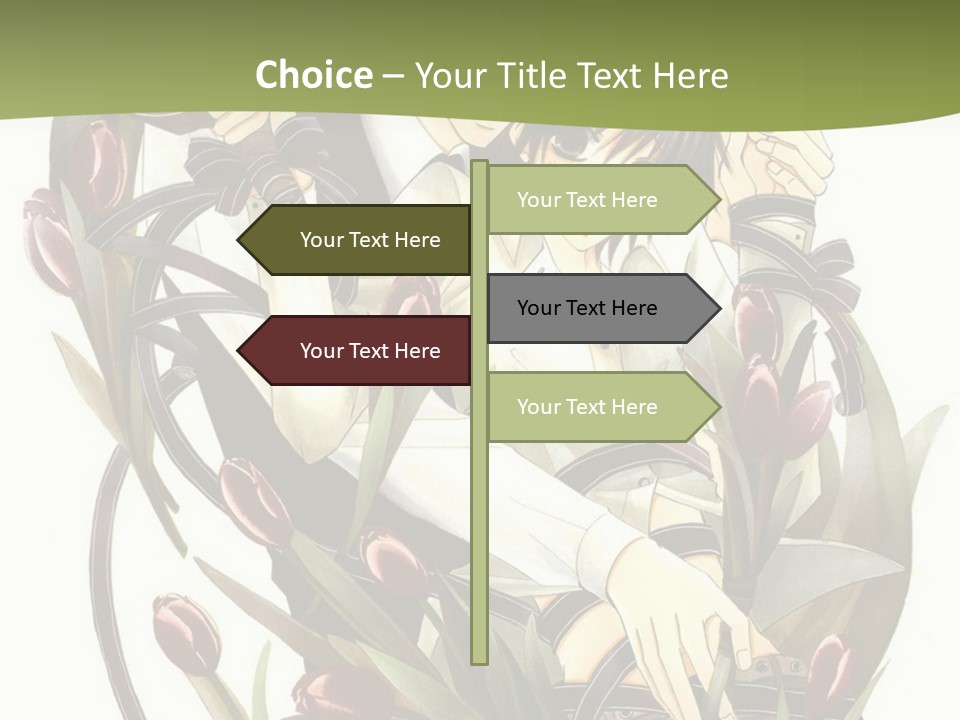 Choice – Your Title Text Here

Your Text Here

Your Text Here

Your Text Here

Your Text Here

Your Text Here